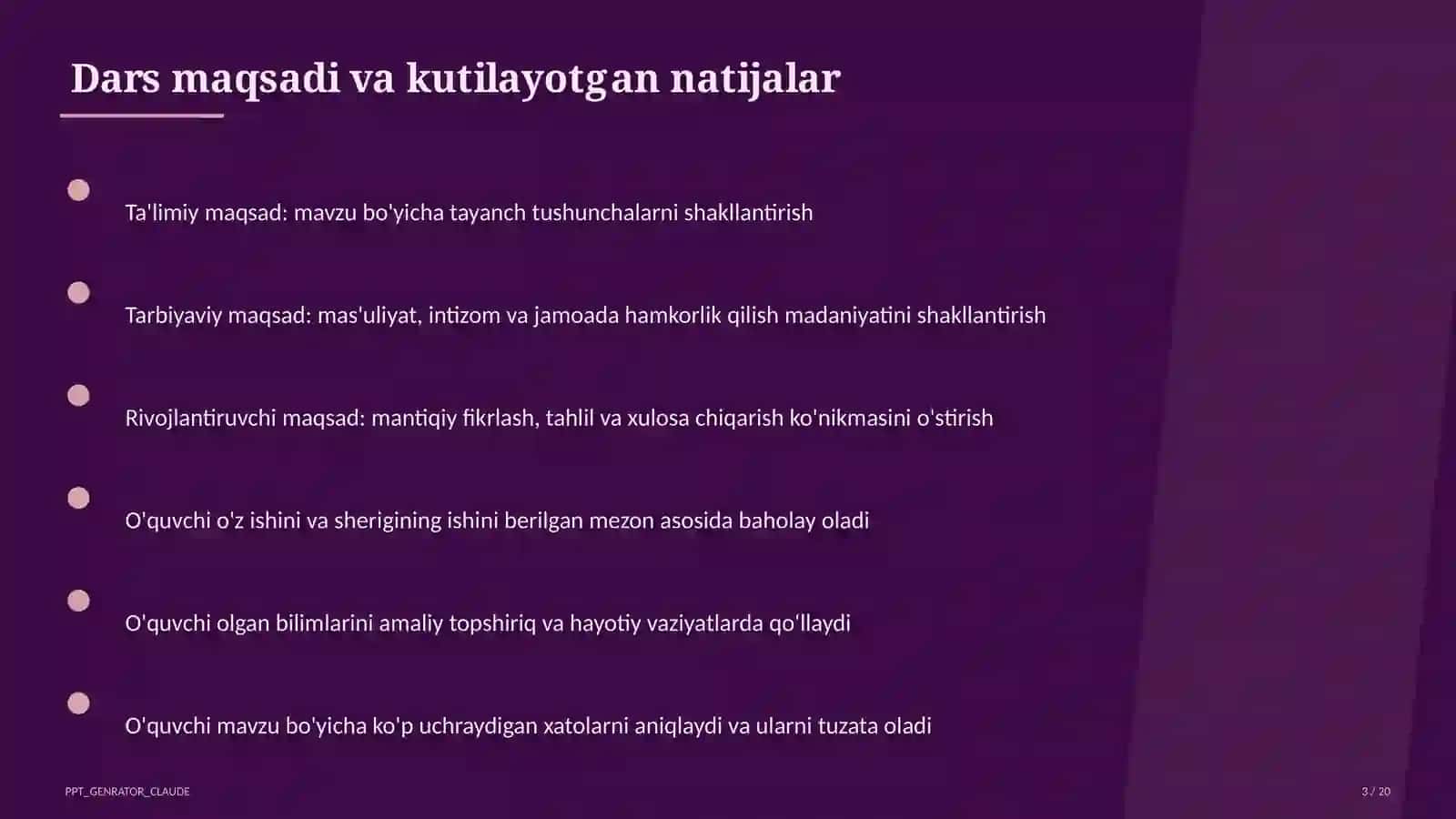 Dars maqsadi va kutilayotgan natijalar

Ta'limiy maqsad: mavzu bo'yicha tayanch tushunchalarni shakllantirish

Tarbiyaviy maqsad: mas'uliyat, intizom va jamoada hamkorlik qilish madaniyatini shakllantirish

Rivojlantiruvchi maqsad: mantiqiy fikrlash, tahlil va xulosa chiqarish ko'nikmasini o'stirish

O'quvchi o'z ishini va sherigining ishini berilgan mezon asosida baholay oladi

O'quvchi olgan bilimlarini amaliy topshiriq va hayotiy vaziyatlarda qo'llaydi

O'quvchi mavzu bo'yicha ko'p uchraydigan xatolarni aniqlaydi va ularni tuzata oladi

PPT_GENRATOR_CLAUDE

3 / 20